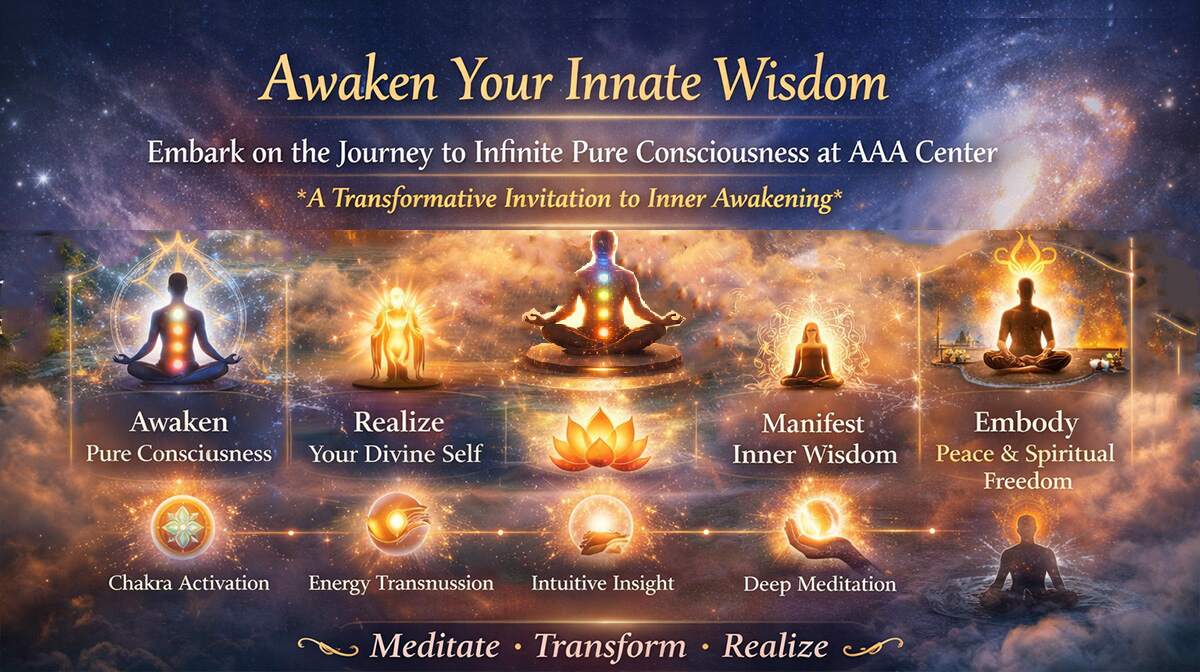 Awaken Your Innate Wisdom

Embark on the Journey to Infinite Pure Consciousness at AAA Center

*A Transformative Invitation to Inner Awakening*

Awaken
Pure Consciusness

Realize
Your Divine Self

Manifest
Inner Wisdom

Embody
Peace & Spiritual Freedom

Chakra Activation

Energy Transnussion

Intuitive Insight

Deep Meditation

Meditate · Transform · Realize